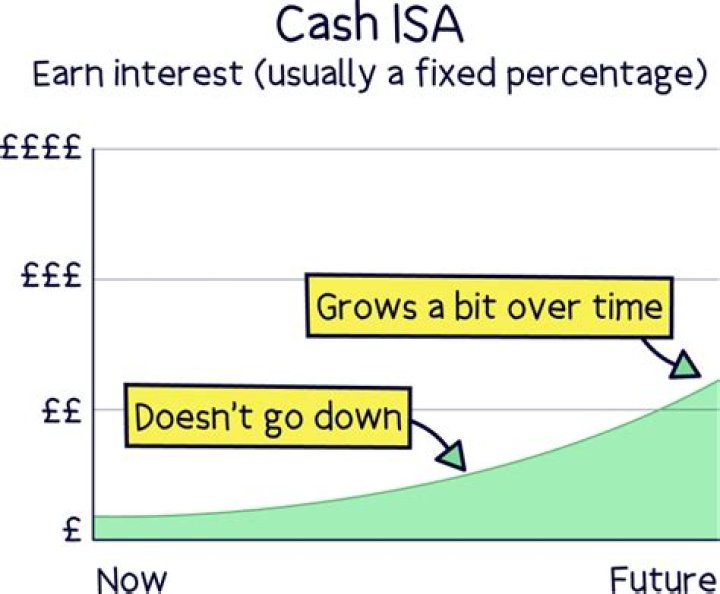 Cash ISA
Earn interest (usually a fixed percentage)

££££
£££
££
£

Grows a bit over time

Doesn't go down

Now
Future